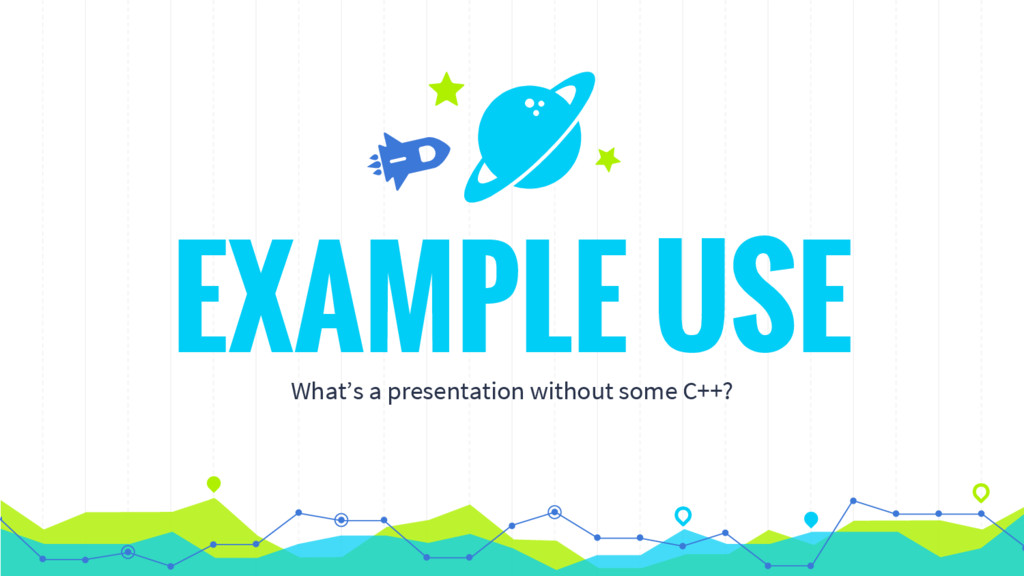 EXAMPLE USE

What’s a presentation without some C++?